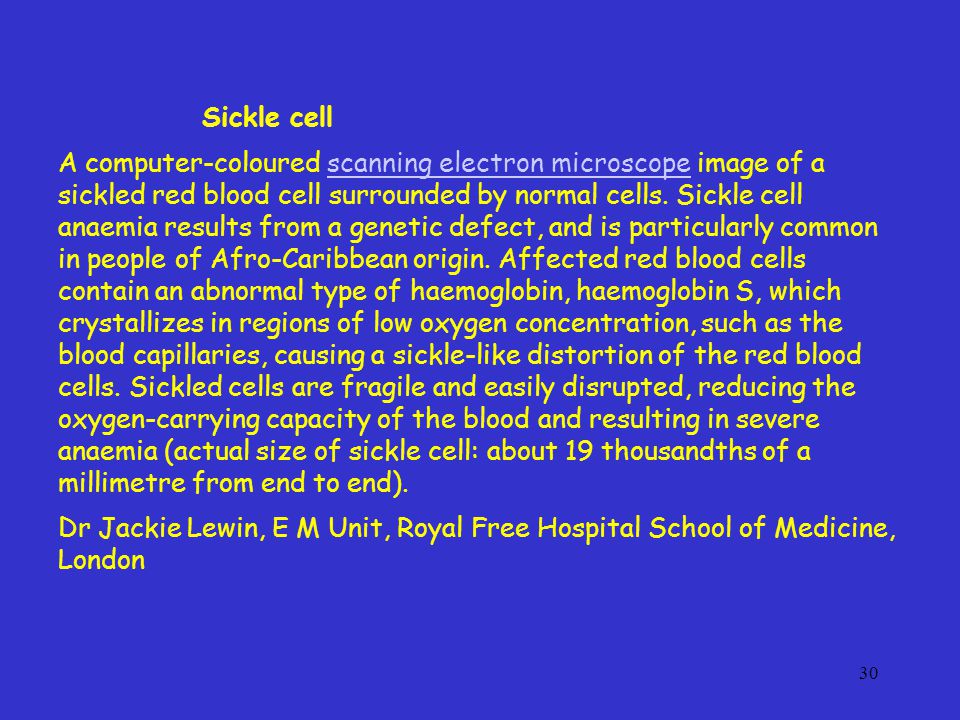 Sickle cell

A computer-coloured scanning electron microscope image of a sickled red blood cell surrounded by normal cells. Sickle cell anaemia results from a genetic defect, and is particularly common in people of Afro-Caribbean origin. Affected red blood cells contain an abnormal type of haemoglobin, haemoglobin S, which crystallizes in regions of low oxygen concentration, such as the blood capillaries, causing a sickle-like distortion of the red blood cells. Sickled cells are fragile and easily disrupted, reducing the oxygen-carrying capacity of the blood and resulting in severe anaemia (actual size of sickle cell: about 19 thousandths of a millimetre from end to end).

Dr Jackie Lewin, E M Unit, Royal Free Hospital School of Medicine, London

30